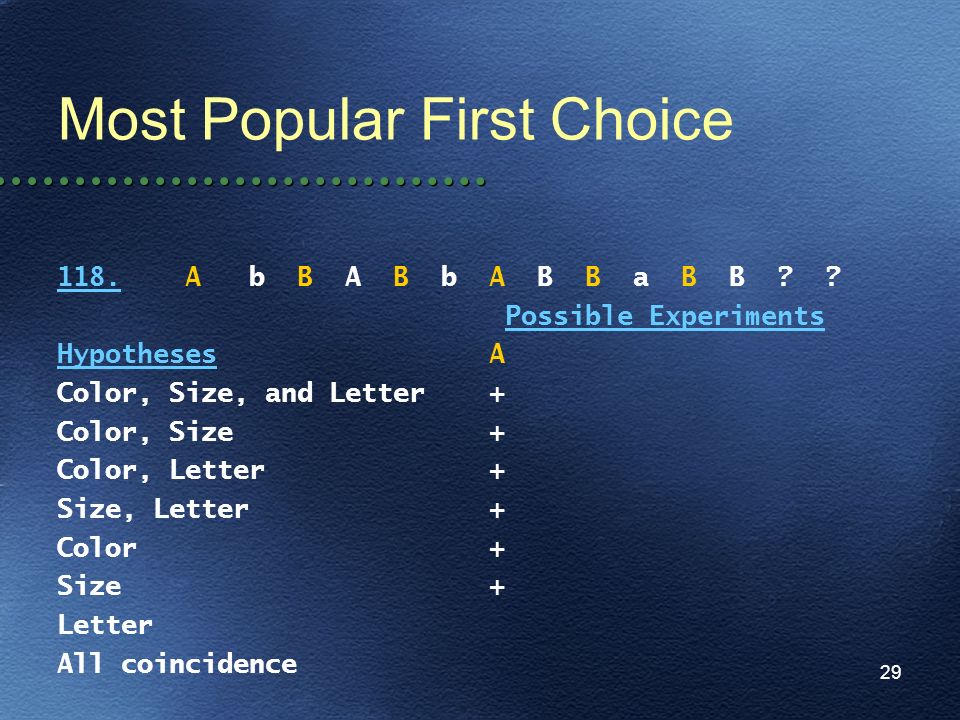 Most Popular First Choice

118. A b B A B b A B B a B B ? ?

Possible Experiments

| Hypotheses | A |
|---|---|
| Color, Size, and Letter | + |
| Color, Size | + |
| Color, Letter | + |
| Size, Letter | + |
| Color | + |
| Size | + |
| Letter | |
| All coincidence | |

29